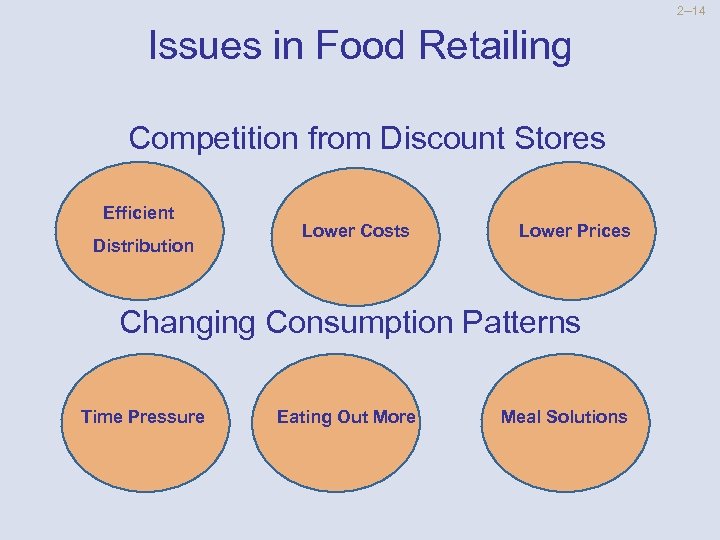 2–14

Issues in Food Retailing

Competition from Discount Stores

Efficient Distribution

Lower Costs

Lower Prices

Changing Consumption Patterns

Time Pressure

Eating Out More

Meal Solutions